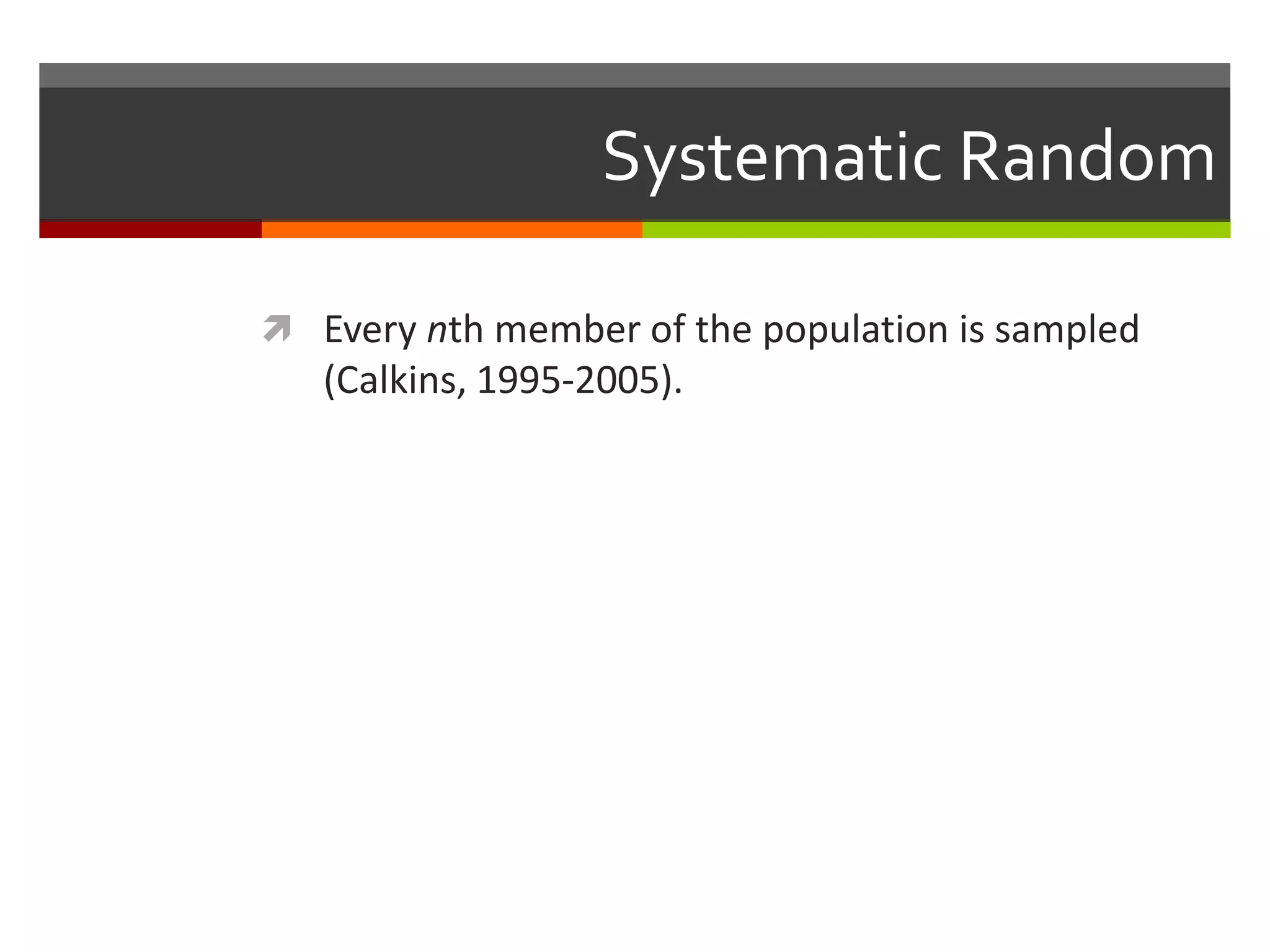 Systematic Random

Every nth member of the population is sampled (Calkins, 1995-2005).